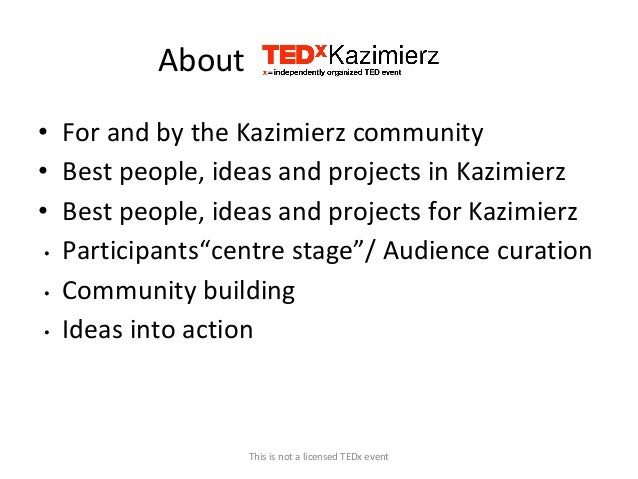 About TEDxKazimierz
x = independently organized TED event

• For and by the Kazimierz community
• Best people, ideas and projects in Kazimierz
• Best people, ideas and projects for Kazimierz
• Participants“centre stage”/ Audience curation
• Community building
• Ideas into action

This is not a licensed TEDx event